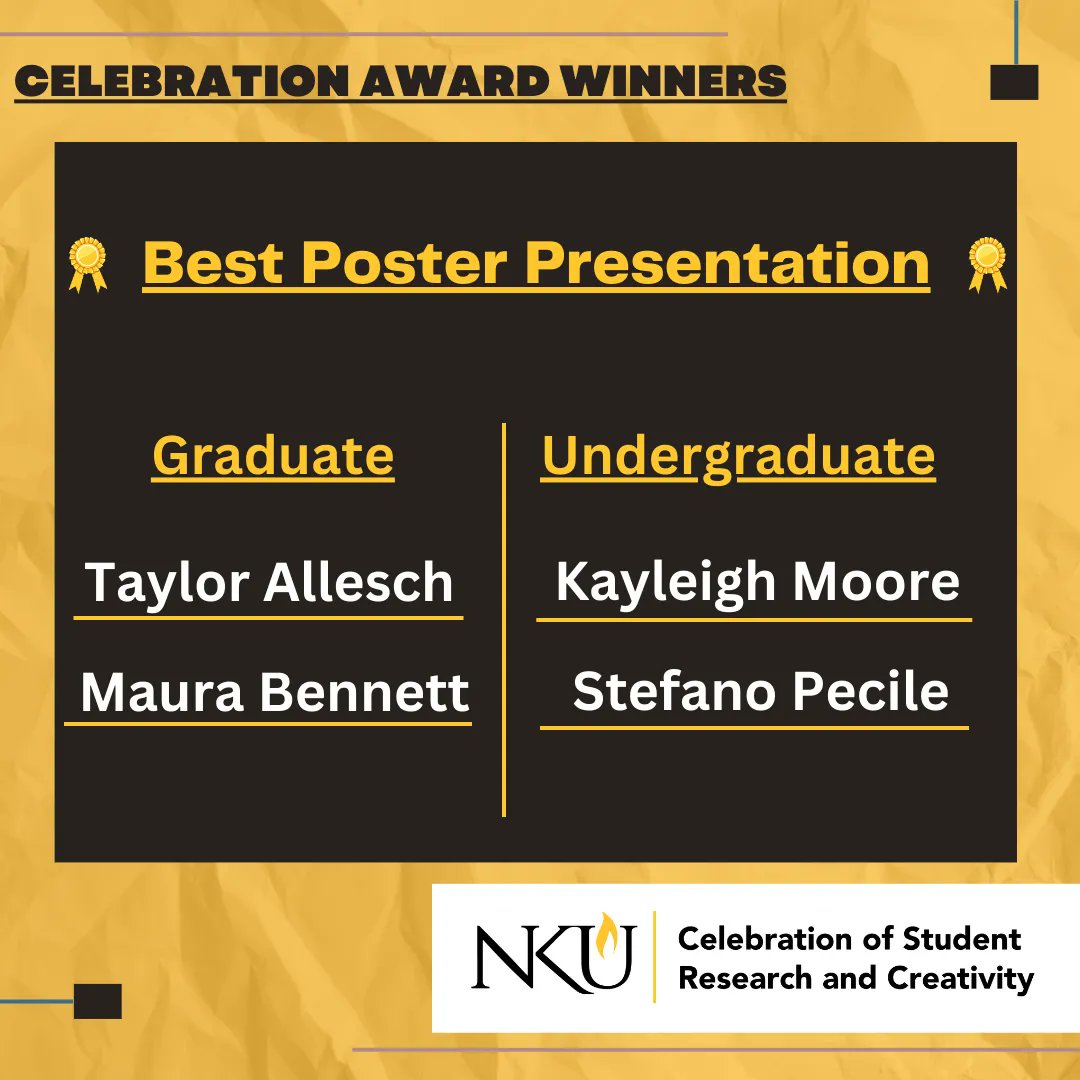 CELEBRATION AWARD WINNERS

Best Poster Presentation

Graduate

Taylor Allesch

Maura Bennett

Undergraduate

Kayleigh Moore

Stefano Pecile

NKU

Celebration of Student Research and Creativity